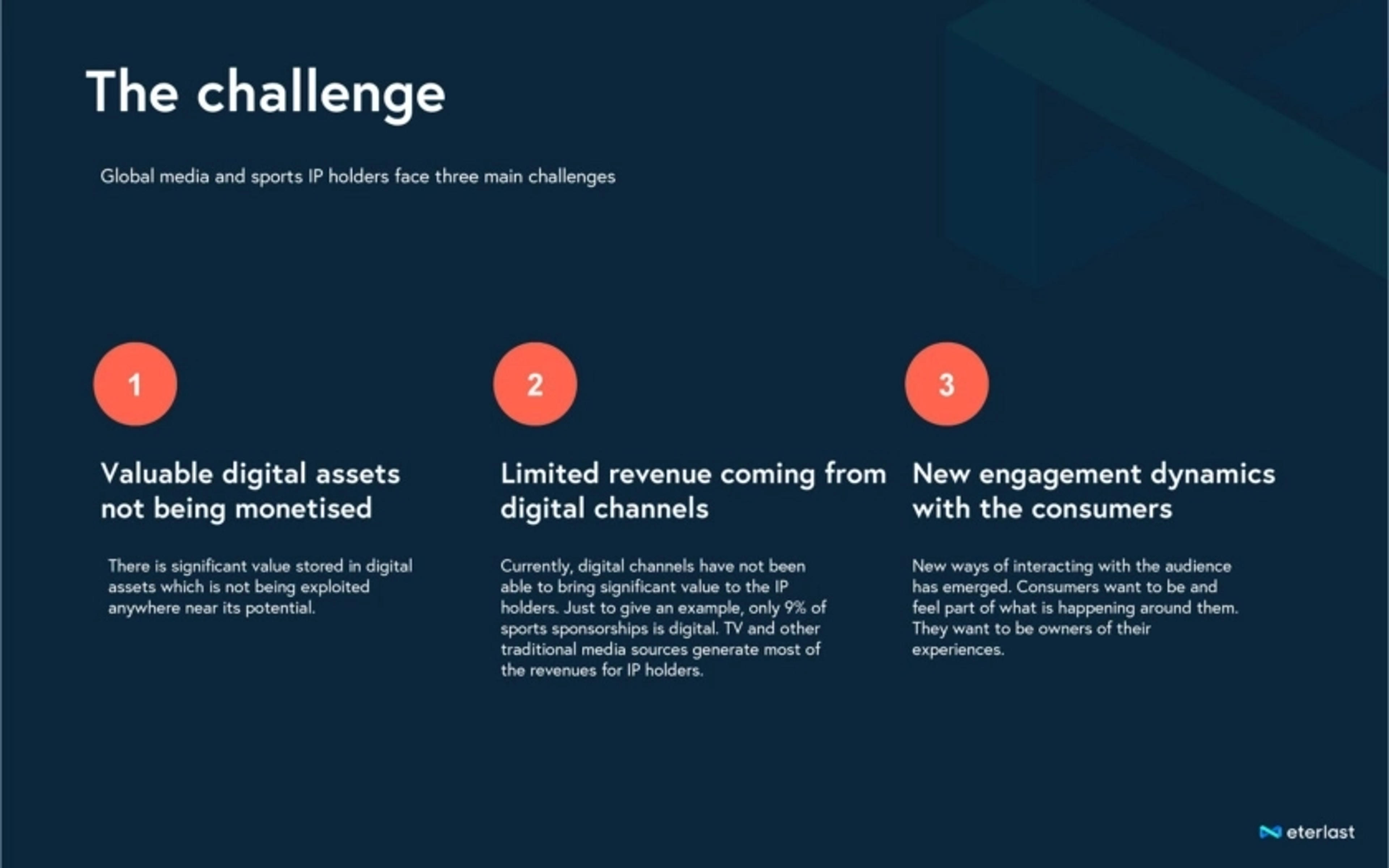 The challenge

Global media and sports IP holders face three main challenges

1

Valuable digital assets not being monetised

There is significant value stored in digital assets which is not being exploited anywhere near its potential.

2

Limited revenue coming from digital channels

Currently, digital channels have not been able to bring significant value to the IP holders. Just to give an example, only 9% of sports sponsorships is digital. TV and other traditional media sources generate most of the revenues for IP holders.

3

New engagement dynamics with the consumers

New ways of interacting with the audience has emerged. Consumers want to be and feel part of what is happening around them. They want to be owners of their experiences.

eterlast